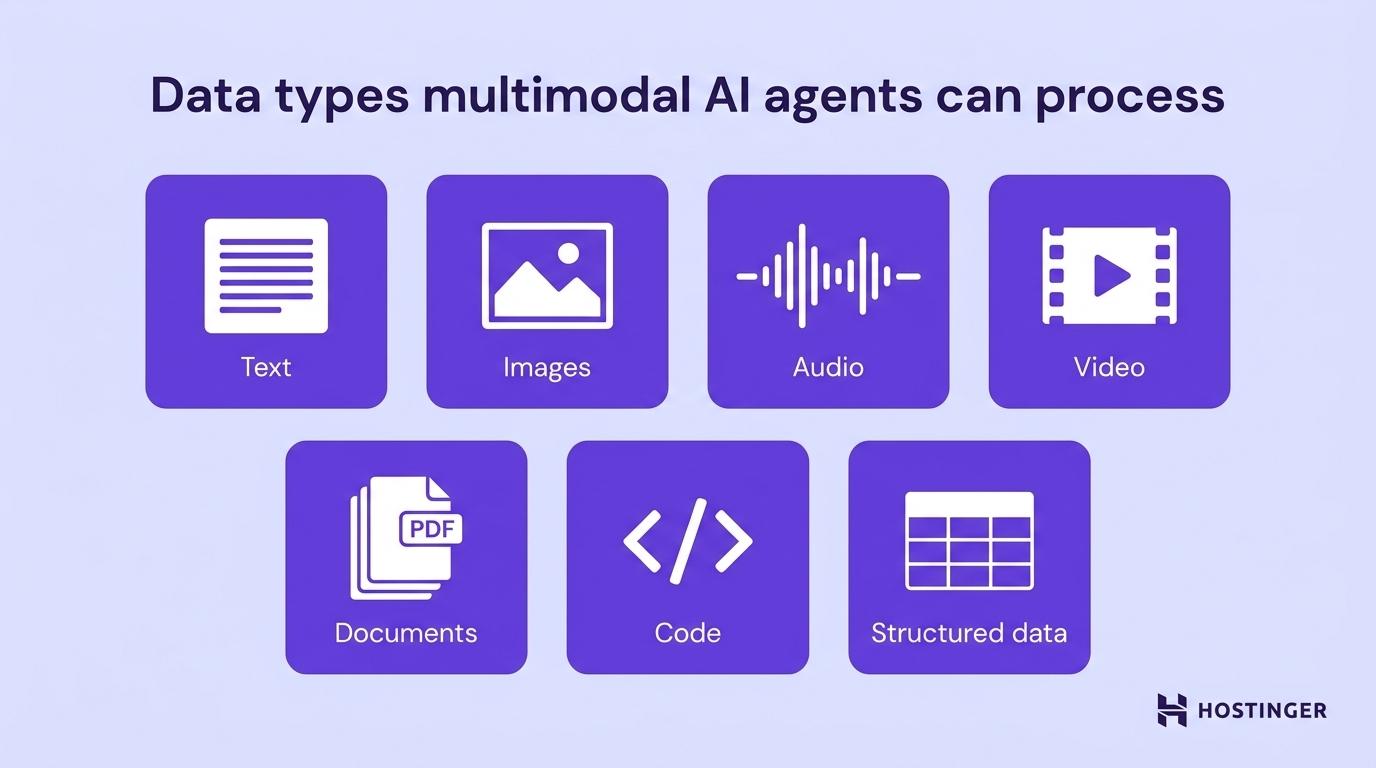 Data types multimodal AI agents can process

Text

Images

Audio

Video

PDF

Documents

Code

Structured data

HOSTINGER